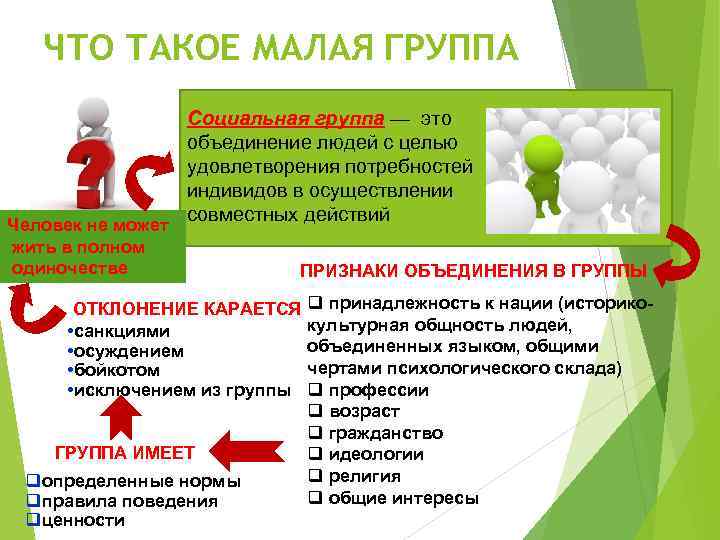 ЧТО ТАКОЕ МАЛАЯ ГРУППА

Социальная группа — это объединение людей с целью удовлетворения потребностей индивидов в осуществлении совместных действий

Человек не может жить в полном одиночестве

ПРИЗНАКИ ОБЪЕДИНЕНИЯ В ГРУППЫ

❑ принадлежность к нации (историко-культурная общность людей, объединенных языком, общими чертами психологического склада)
❑ профессии
❑ возраст
❑ гражданство
❑ идеологии
❑ религия
❑ общие интересы

ОТКЛОНЕНИЕ КАРАЕТСЯ
•санкциями
•осуждением
•бойкотом
•исключением из группы

ГРУППА ИМЕЕТ
❑определенные нормы
❑правила поведения
❑ценности